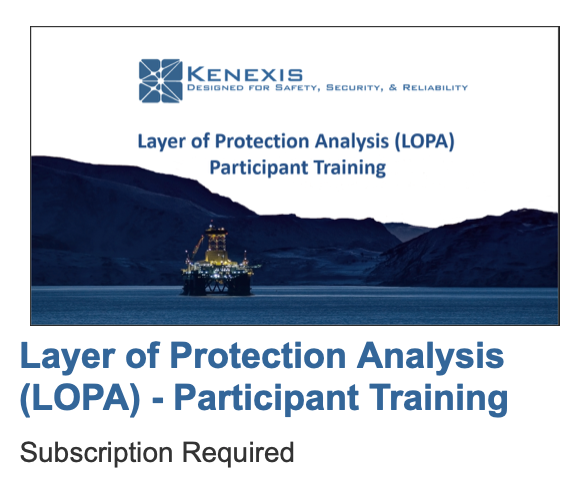 KENEXIS
DESIGNED FOR SAFETY, SECURITY, & RELIABILITY

Layer of Protection Analysis (LOPA)
Participant Training

Layer of Protection Analysis (LOPA) - Participant Training

Subscription Required